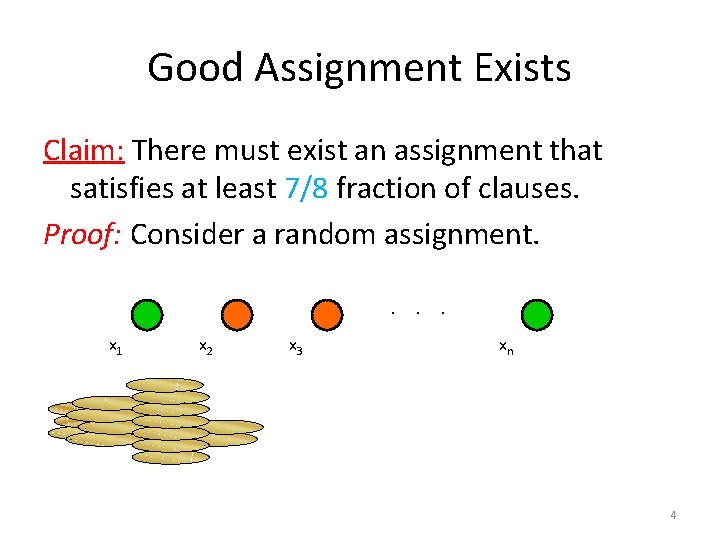 Good Assignment Exists

Claim: There must exist an assignment that satisfies at least 7/8 fraction of clauses.

Proof: Consider a random assignment.

. . .

$x_1$ $x_2$ $x_3$ $x_n$

4